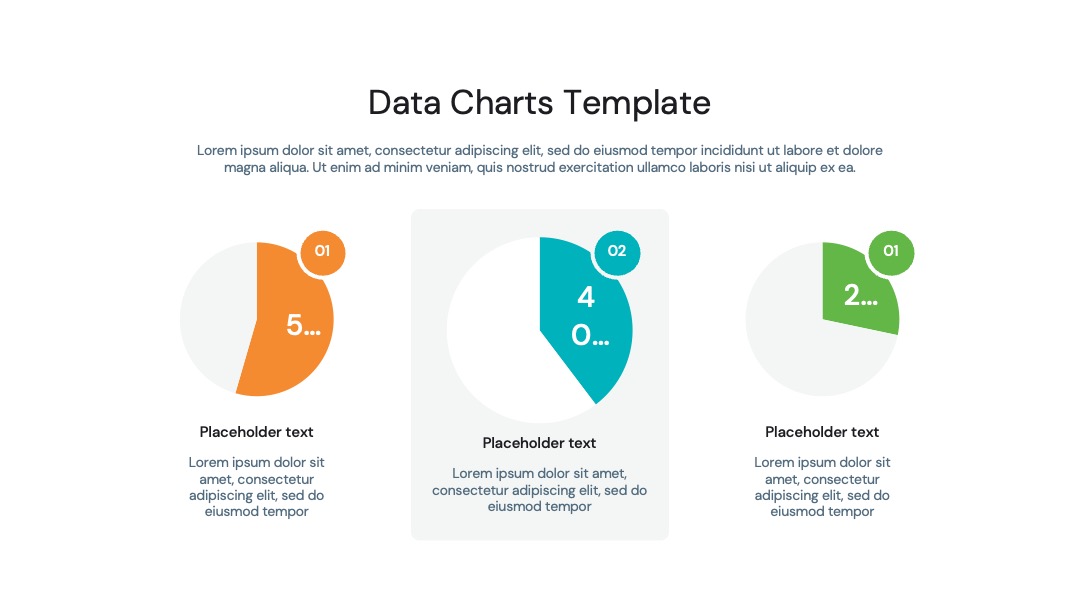 Data Charts Template

Lorem ipsum dolor sit amet, consectetur adipiscing elit, sed do eiusmod tempor incididunt ut labore et dolore magna aliqua. Ut enim ad minim veniam, quis nostrud exercitation ullamco laboris nisi ut aliquip ex ea.

01

5...

Placeholder text

Lorem ipsum dolor sit amet, consectetur adipiscing elit, sed do eiusmod tempor

02

4
0...

Placeholder text

Lorem ipsum dolor sit amet, consectetur adipiscing elit, sed do eiusmod tempor

01

2...

Placeholder text

Lorem ipsum dolor sit amet, consectetur adipiscing elit, sed do eiusmod tempor